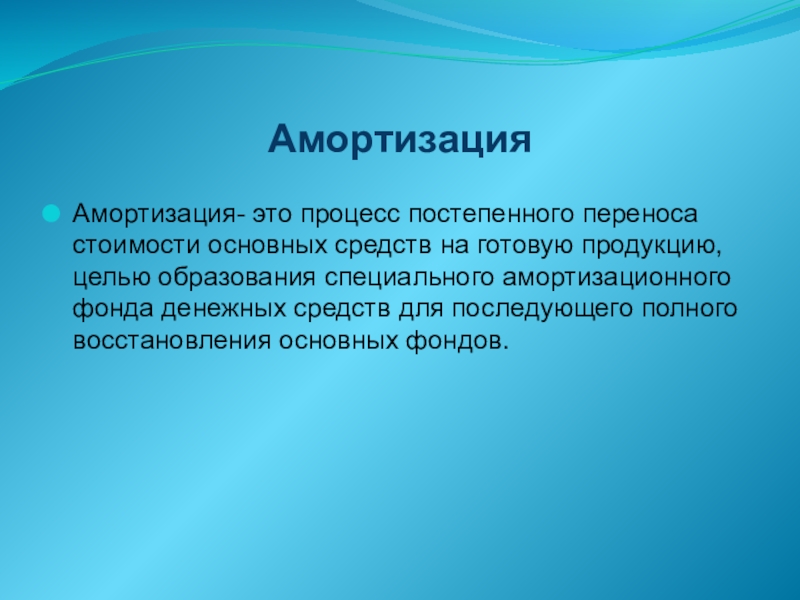 Амортизация

Амортизация- это процесс постепенного переноса стоимости основных средств на готовую продукцию, целью образования специального амортизационного фонда денежных средств для последующего полного восстановления основных фондов.